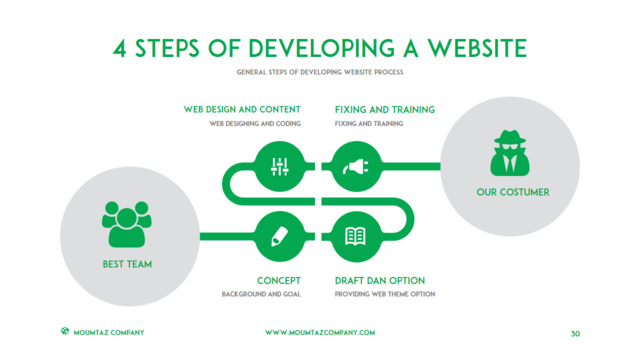 4 STEPS OF DEVELOPING A WEBSITE

GENERAL STEPS OF DEVELOPING WEBSITE PROCESS

WEB DESIGN AND CONTENT
WEB DESIGNING AND CODING

FIXING AND TRAINING
FIXING AND TRAINING

OUR COSTUMER

BEST TEAM

CONCEPT
BACKGROUND AND GOAL

DRAFT DAN OPTION
PROVIDING WEB THEME OPTION

MOUMTAZ COMPANY

WWW.MOUMTAZCOMPANY.COM

30